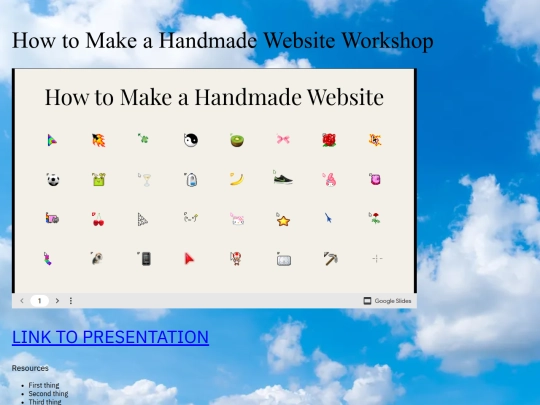 How to Make a Handmade Website Workshop

How to Make a Handmade Website

1

Google Slides

LINK TO PRESENTATION

Resources

- First thing
- Second thing
- Third thing